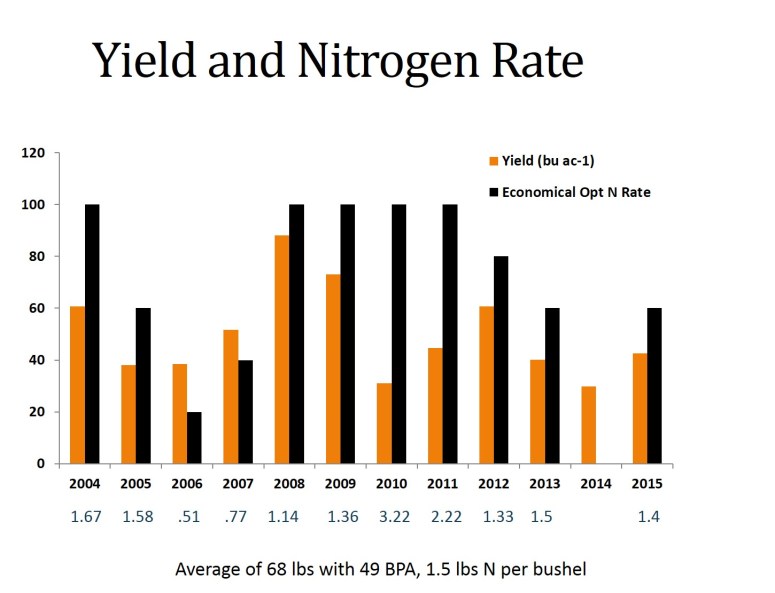 Yield and Nitrogen Rate

120
100
80
60
40
20
0

Yield (bu ac-1)
Economical Opt N Rate

2004 2005 2006 2007 2008 2009 2010 2011 2012 2013 2014 2015

1.67 1.58 .51 .77 1.14 1.36 3.22 2.22 1.33 1.5 1.4

Average of 68 lbs with 49 BPA, 1.5 lbs N per bushel